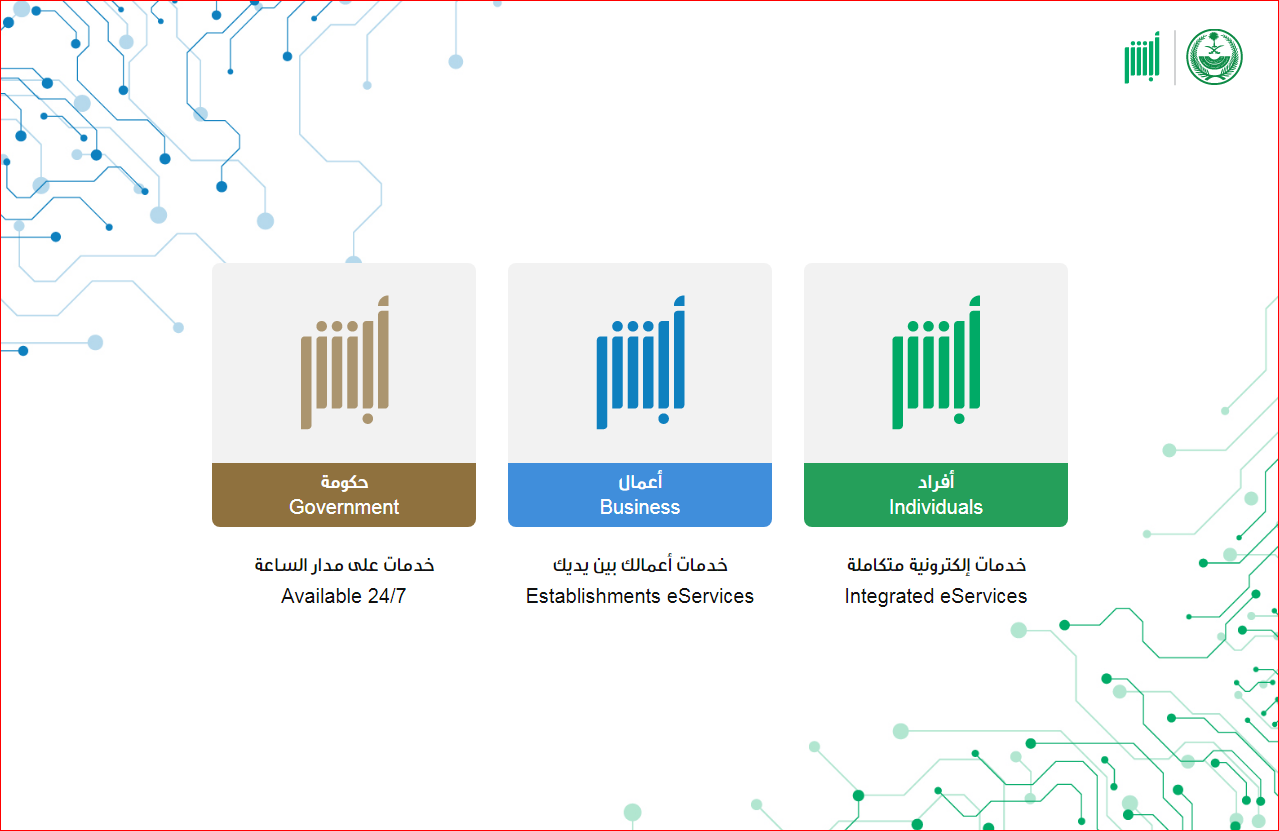 أبشر

أبشر
أفراد
Individuals
خدمات إلكترونية متكاملة
Integrated eServices

أبشر
أعمال
Business
خدمات أعمالك بين يديك
Establishments eServices

أبشر
حكومة
Government
خدمات على مدار الساعة
Available 24/7